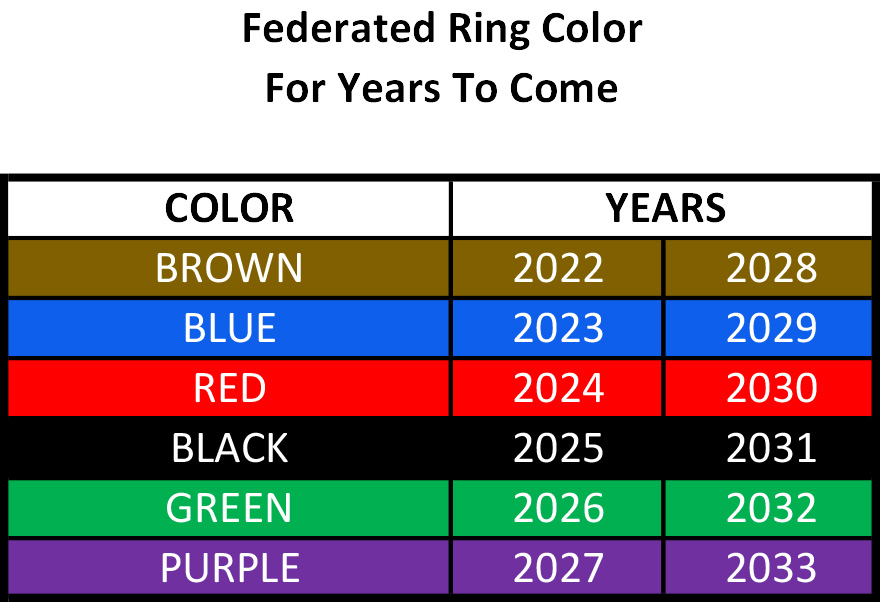 Federated Ring Color
For Years To Come

| COLOR | YEARS | |
|---|---|---|
| BROWN | 2022 | 2028 |
| BLUE | 2023 | 2029 |
| RED | 2024 | 2030 |
| BLACK | 2025 | 2031 |
| GREEN | 2026 | 2032 |
| PURPLE | 2027 | 2033 |